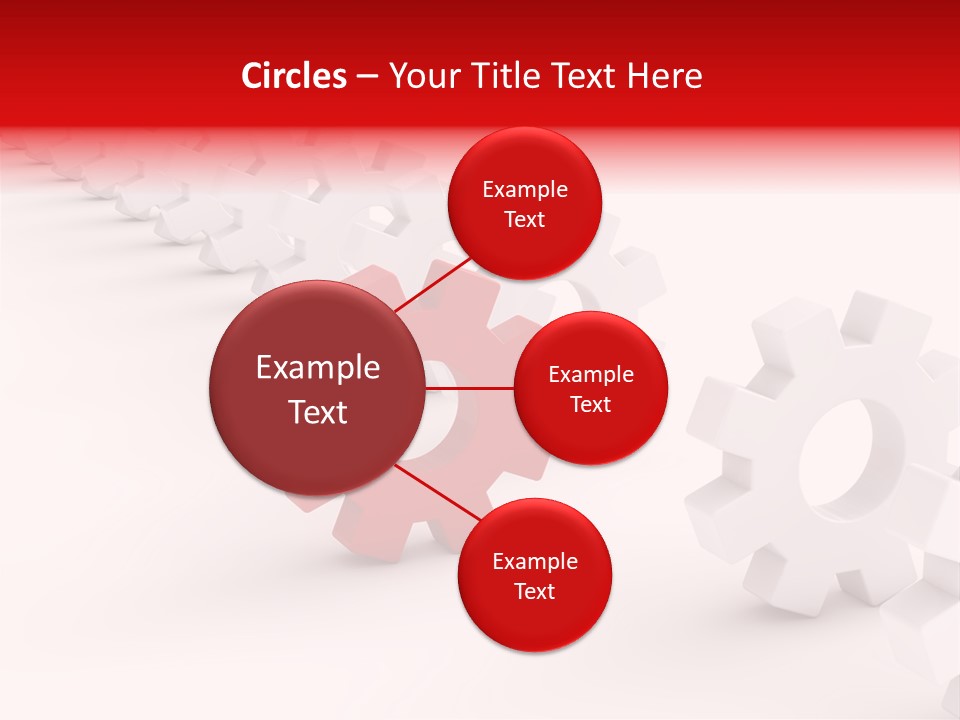 Circles – Your Title Text Here

Example Text

Example Text

Example Text

Example Text